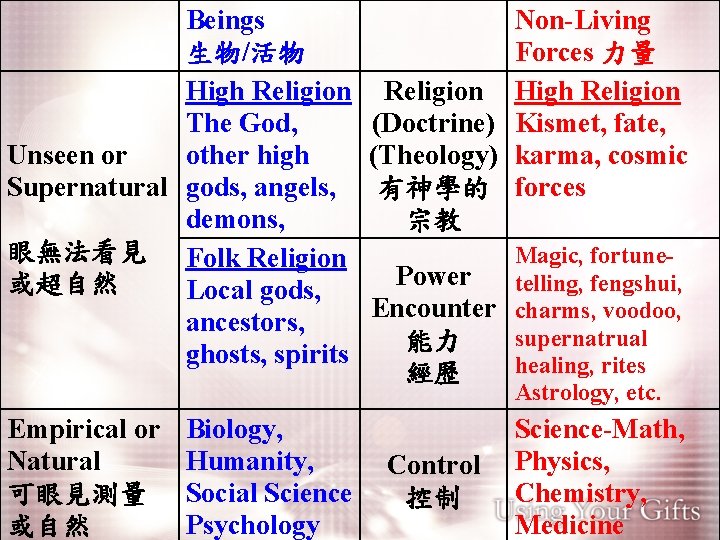 |  | Beings 生物/活物 |  | Non-Living Forces 力量 |
|---|---|---|---|
| Unseen or Supernatural 眼無法看見或超自然 | High Religion The God, other high gods, angels, demons, | Religion (Doctrine) (Theology) 有神學的宗教 | High Religion Kismet, fate, karma, cosmic forces |
|  | Folk Religion Local gods, ancestors, ghosts, spirits | Power Encounter 能力經歷 | Magic, fortune-telling, fengshui, charms, voodoo, supernatrual healing, rites Astrology, etc. |
| Empirical or Natural 可眼見測量或自然 | Biology, Humanity, Social Science Psychology | Control 控制 | Science-Math, Physics, Chemistry, Medicine |

Using Your Gifts